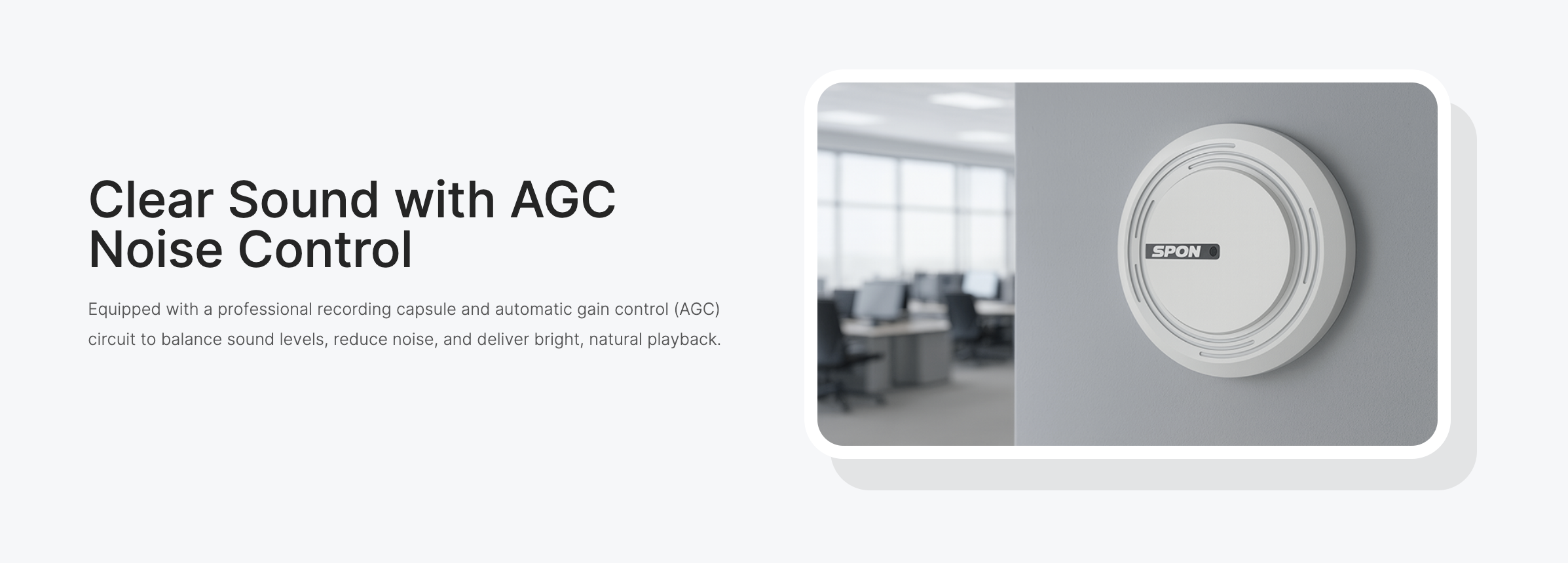 Clear Sound with AGC Noise Control

Equipped with a professional recording capsule and automatic gain control (AGC) circuit to balance sound levels, reduce noise, and deliver bright, natural playback.

SPON